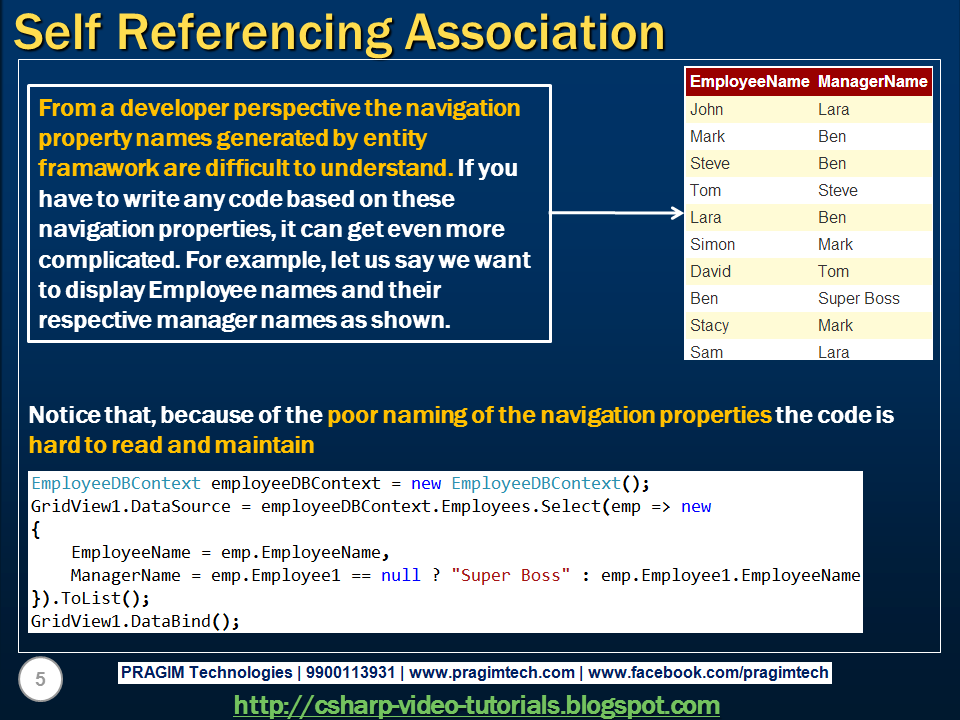 Self Referencing Association

From a developer perspective the navigation property names generated by entity framawork are difficult to understand. If you have to write any code based on these navigation properties, it can get even more complicated. For example, let us say we want to display Employee names and their respective manager names as shown.

| EmployeeName | ManagerName |
|---|---|
| John | Lara |
| Mark | Ben |
| Steve | Ben |
| Tom | Steve |
| Lara | Ben |
| Simon | Mark |
| David | Tom |
| Ben | Super Boss |
| Stacy | Mark |
| Sam | Lara |

Notice that, because of the poor naming of the navigation properties the code is hard to read and maintain

EmployeeDBContext employeeDBContext = new EmployeeDBContext();
GridView1.DataSource = employeeDBContext.Employees.Select(emp => new
{
    EmployeeName = emp.EmployeeName,
    ManagerName = emp.Employee1 == null ? "Super Boss" : emp.Employee1.EmployeeName
}).ToList();
GridView1.DataBind();

5

PRAGIM Technologies | 9900113931 | www.pragimtech.com | www.facebook.com/pragimtech

http://csharp-video-tutorials.blogspot.com